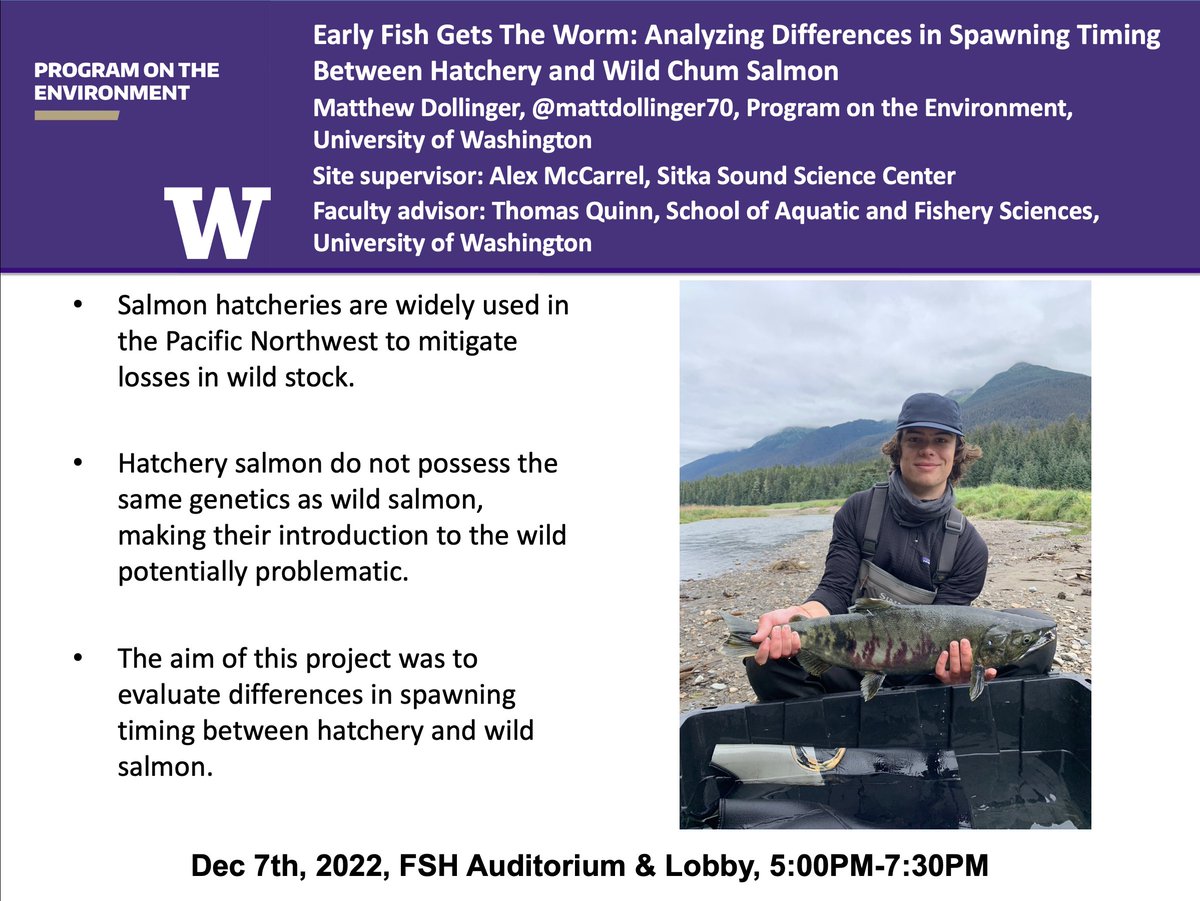 PROGRAM ON THE ENVIRONMENT

W

Early Fish Gets The Worm: Analyzing Differences in Spawning Timing Between Hatchery and Wild Chum Salmon
Matthew Dollinger, @mattdollinger70, Program on the Environment, University of Washington
Site supervisor: Alex McCarrel, Sitka Sound Science Center
Faculty advisor: Thomas Quinn, School of Aquatic and Fishery Sciences, University of Washington

• Salmon hatcheries are widely used in the Pacific Northwest to mitigate losses in wild stock.

• Hatchery salmon do not possess the same genetics as wild salmon, making their introduction to the wild potentially problematic.

• The aim of this project was to evaluate differences in spawning timing between hatchery and wild salmon.

Dec 7th, 2022, FSH Auditorium & Lobby, 5:00PM-7:30PM